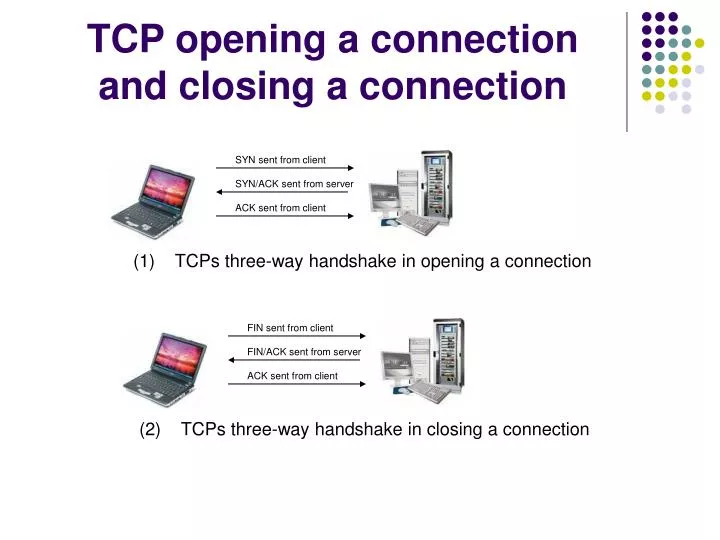 TCP opening a connection and closing a connection

SYN sent from client

SYN/ACK sent from server

ACK sent from client

(1) TCPs three-way handshake in opening a connection

FIN sent from client

FIN/ACK sent from server

ACK sent from client

(2) TCPs three-way handshake in closing a connection